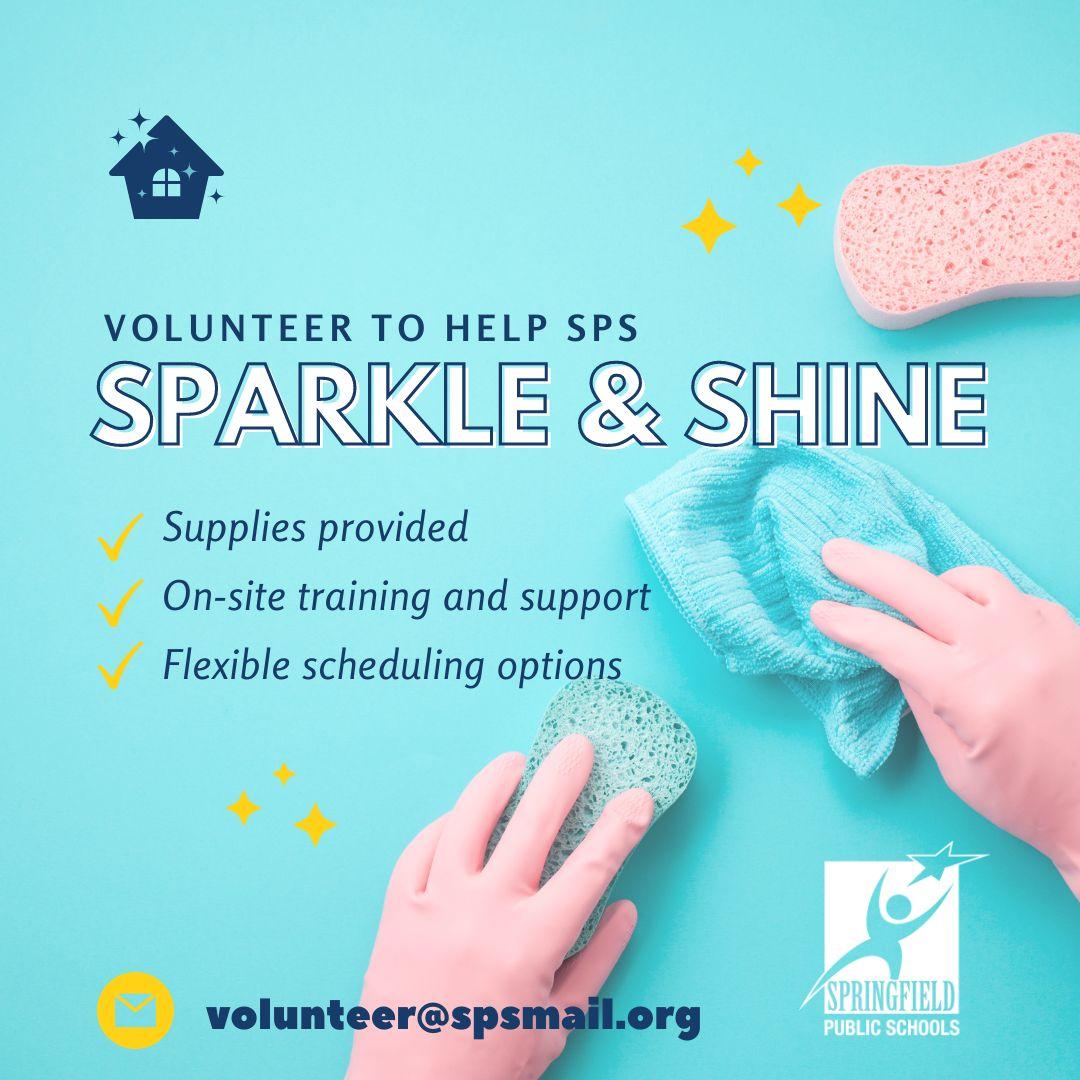 VOLUNTEER TO HELP SPS
SPARKLE & SHINE

Supplies provided
On-site training and support
Flexible scheduling options

volunteer@spsmail.org

SPRINGFIELD
PUBLIC SCHOOLS